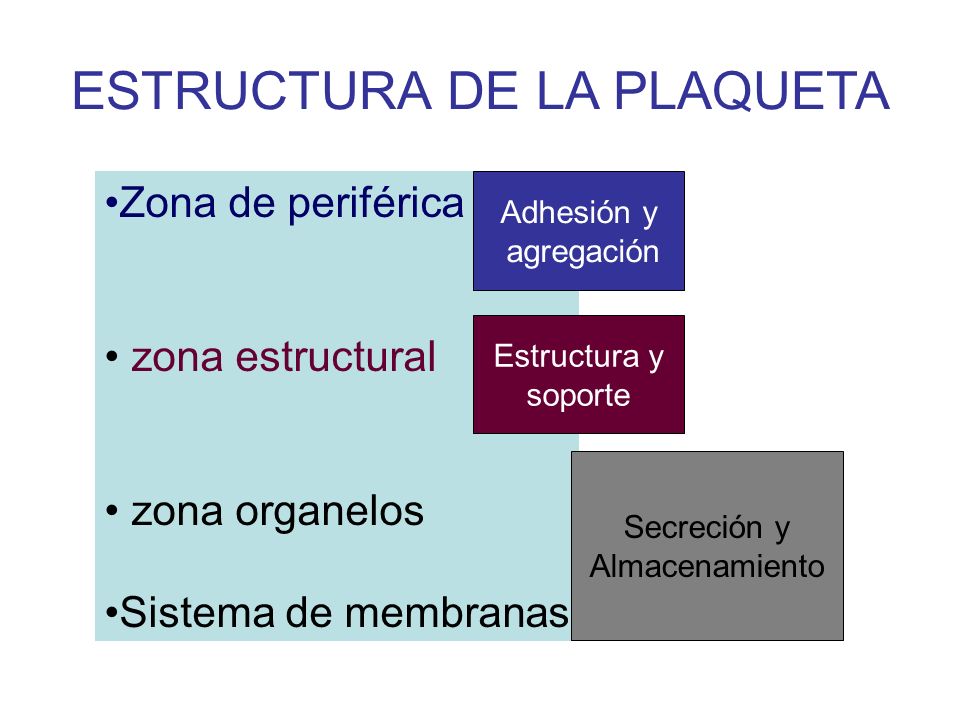 ESTRUCTURA DE LA PLAQUETA

•Zona de periférica

Adhesión y agregación

• zona estructural

Estructura y soporte

• zona organelos

•Sistema de membranas

Secreción y Almacenamiento